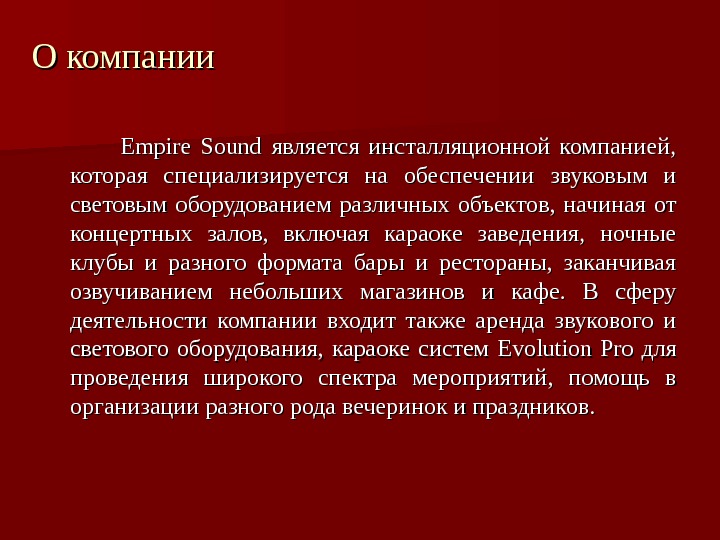 О компании

Empire Sound является инсталляционной компанией, которая специализируется на обеспечении звуковым и световым оборудованием различных объектов, начиная от концертных залов, включая караоке заведения, ночные клубы и разного формата бары и рестораны, заканчивая озвучиванием небольших магазинов и кафе. В сферу деятельности компании входит также аренда звукового и светового оборудования, караоке систем Evolution Pro для проведения широкого спектра мероприятий, помощь в организации разного рода вечеринок и праздников.